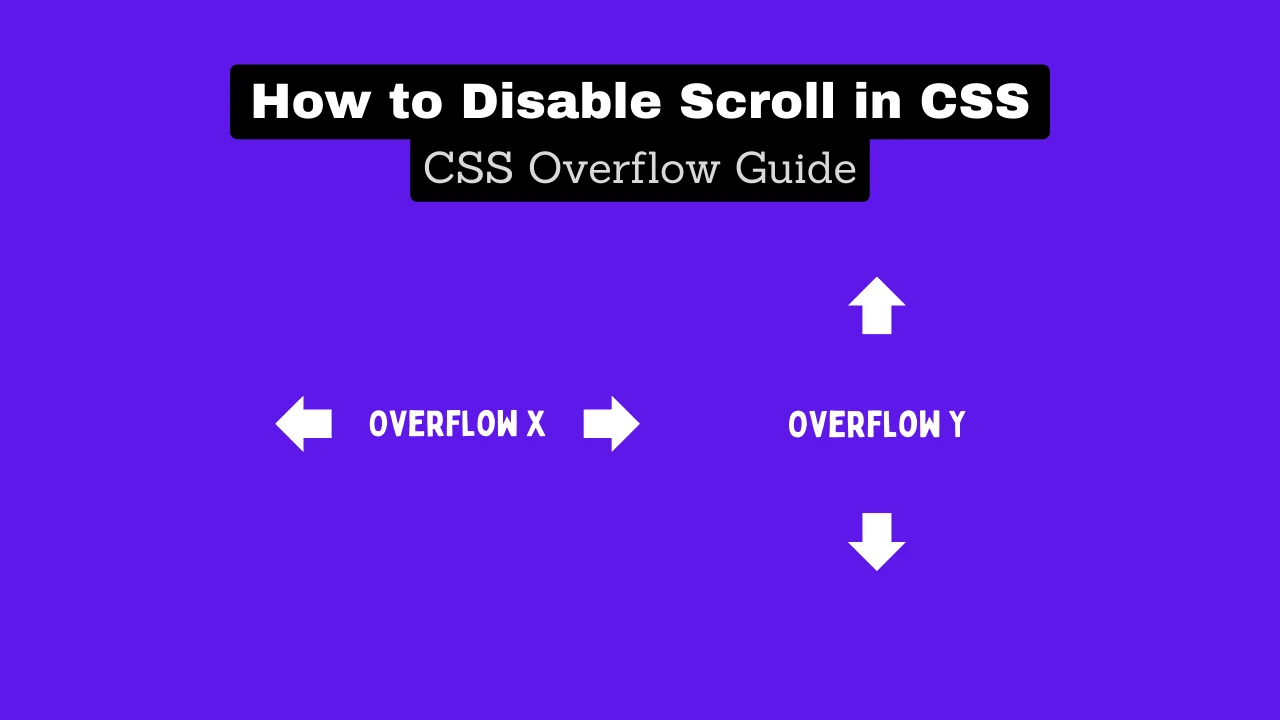 How to Disable Scroll in CSS
CSS Overflow Guide

OVERFLOW X

OVERFLOW Y